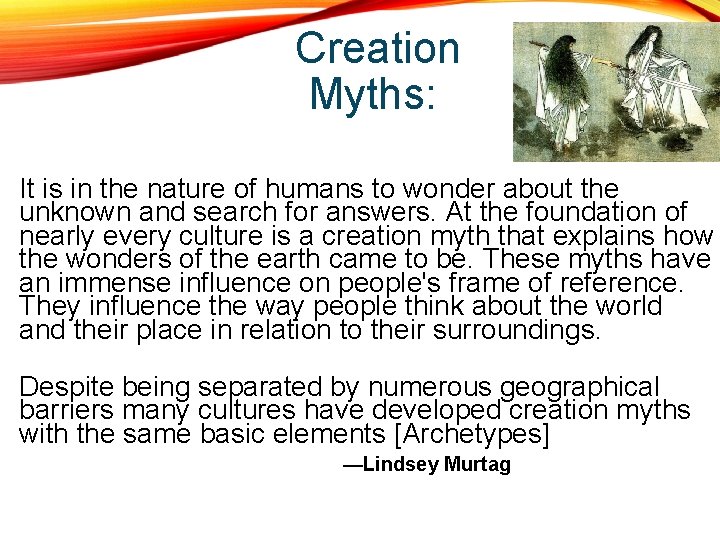 Creation Myths:

It is in the nature of humans to wonder about the unknown and search for answers. At the foundation of nearly every culture is a creation myth that explains how the wonders of the earth came to be. These myths have an immense influence on people's frame of reference. They influence the way people think about the world and their place in relation to their surroundings.

Despite being separated by numerous geographical barriers many cultures have developed creation myths with the same basic elements [Archetypes]

—Lindsey Murtag